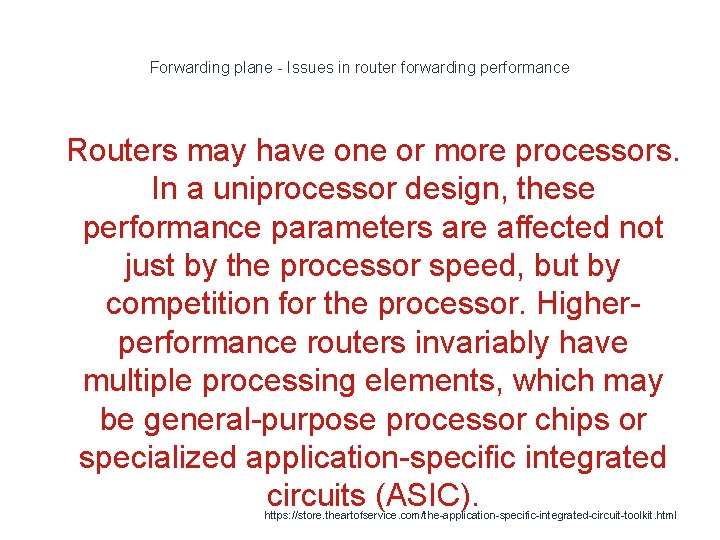 Forwarding plane - Issues in router forwarding performance

Routers may have one or more processors. In a uniprocessor design, these performance parameters are affected not just by the processor speed, but by competition for the processor. Higher-performance routers invariably have multiple processing elements, which may be general-purpose processor chips or specialized application-specific integrated circuits (ASIC).

https://store.theartofservice.com/the-application-specific-integrated-circuit-toolkit.html